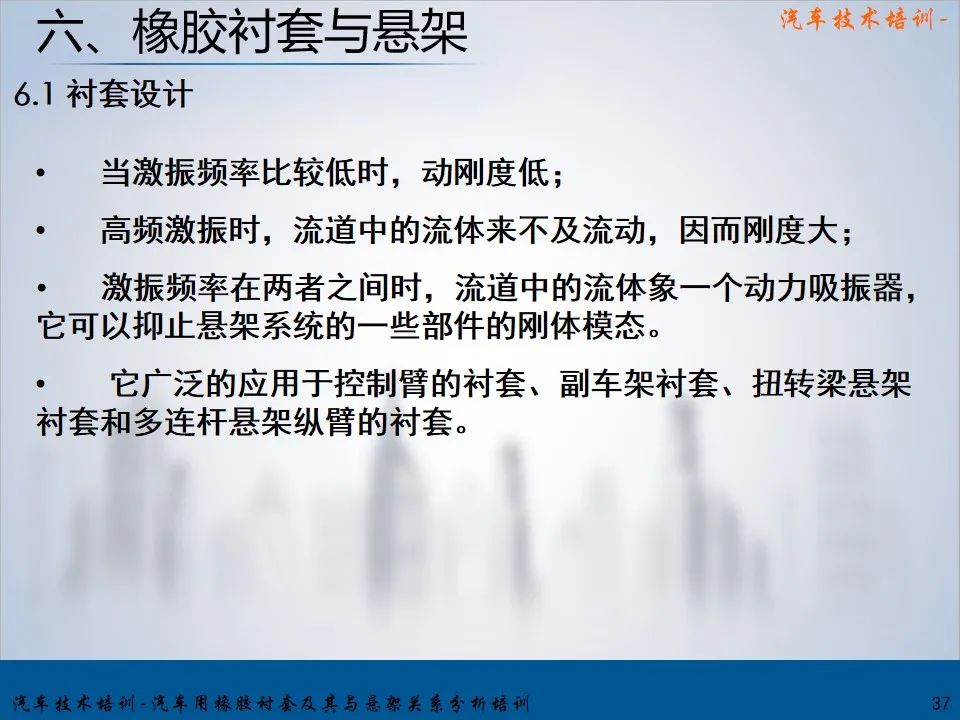 六、橡胶衬套与悬架

汽车技术培训-

6.1 衬套设计

• 当激振频率比较低时，动刚度低；

• 高频激振时，流道中的流体来不及流动，因而刚度大；

• 激振频率在两者之间时，流道中的流体象一个动力吸振器，它可以抑止悬架系统的一些部件的刚体模态。

• 它广泛的应用于控制臂的衬套、副车架衬套、扭转梁悬架衬套和多连杆悬架纵臂的衬套。

汽车技术培训-汽车用橡胶衬套及其与悬架关系分析培训

37